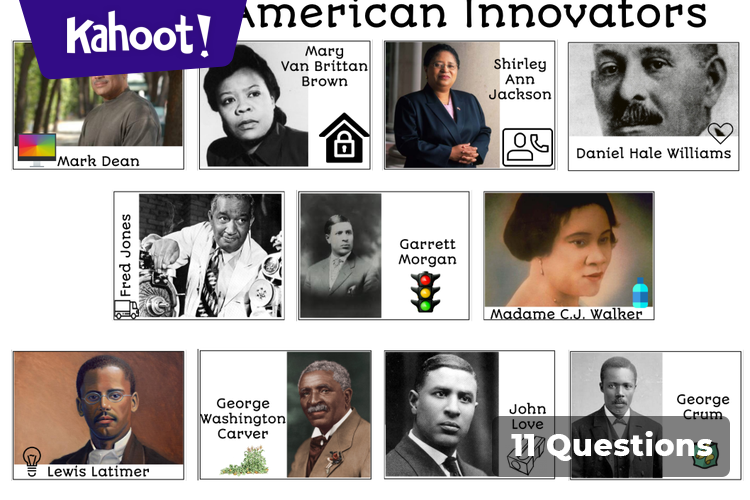 Kahoot!

American Innovators

Mark Dean

Mary Van Brittan Brown

Shirley Ann Jackson

Daniel Hale Williams

Fred Jones

Garrett Morgan

Madame C.J. Walker

Lewis Latimer

George Washington Carver

John Love

George Crum

11 Questions